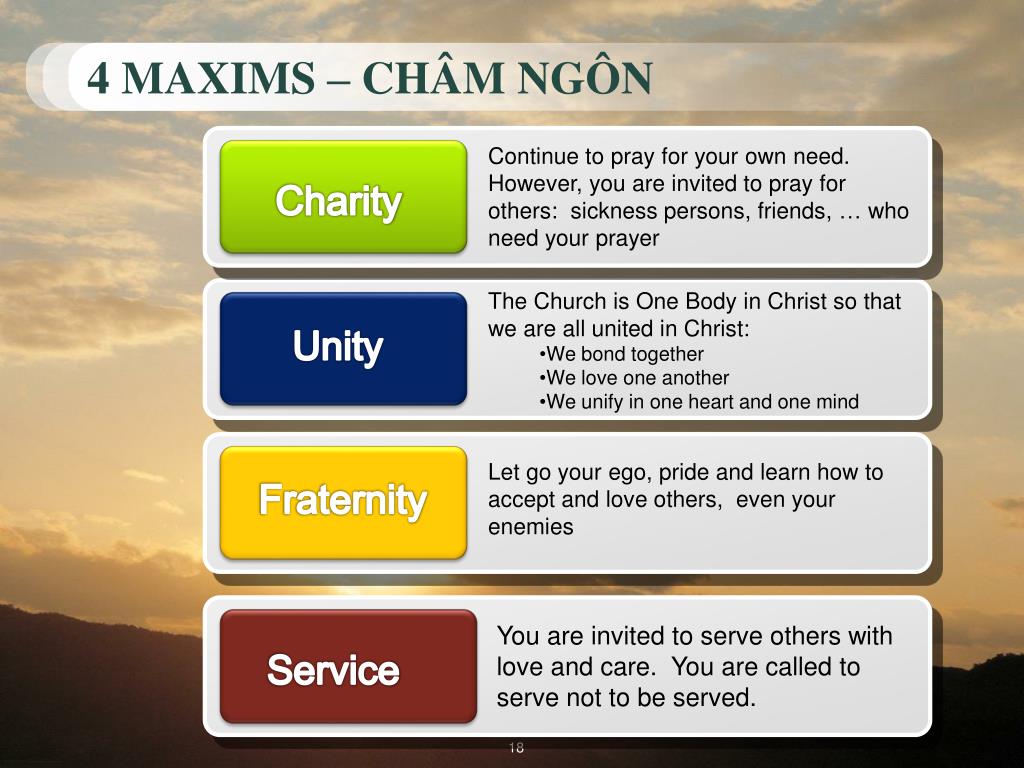 4 MAXIMS – CHÂM NGÔN

Charity

Continue to pray for your own need. However, you are invited to pray for others: sickness persons, friends, … who need your prayer

Unity

The Church is One Body in Christ so that we are all united in Christ:
•We bond together
•We love one another
•We unify in one heart and one mind

Fraternity

Let go your ego, pride and learn how to accept and love others, even your enemies

Service

You are invited to serve others with love and care. You are called to serve not to be served.

18